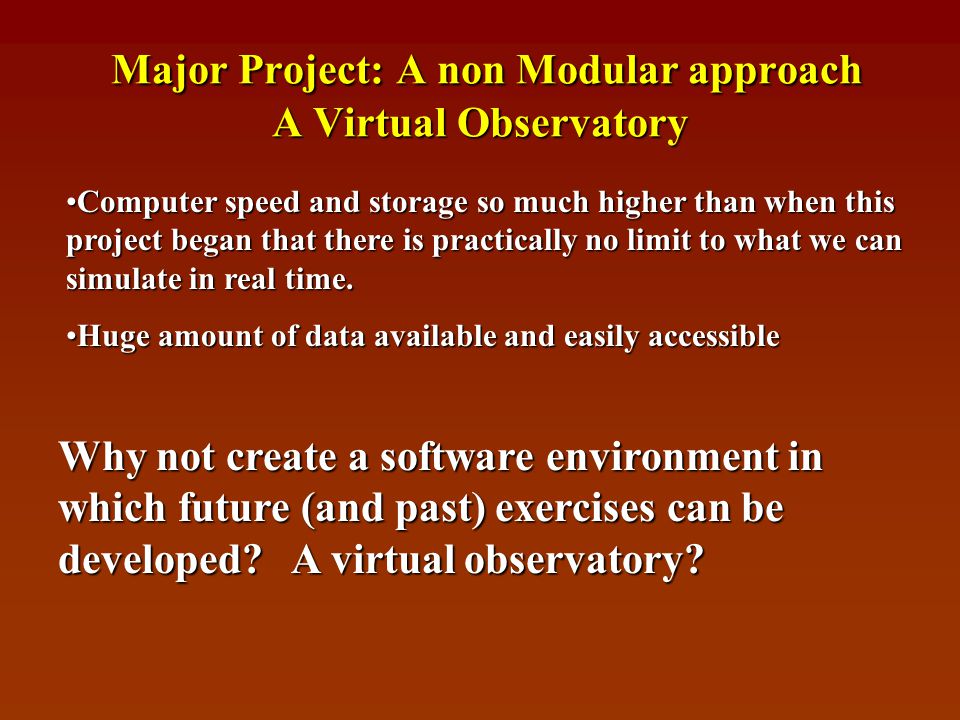 Major Project: A non Modular approach
A Virtual Observatory

•Computer speed and storage so much higher than when this project began that there is practically no limit to what we can simulate in real time.

•Huge amount of data available and easily accessible

Why not create a software environment in which future (and past) exercises can be developed? A virtual observatory?